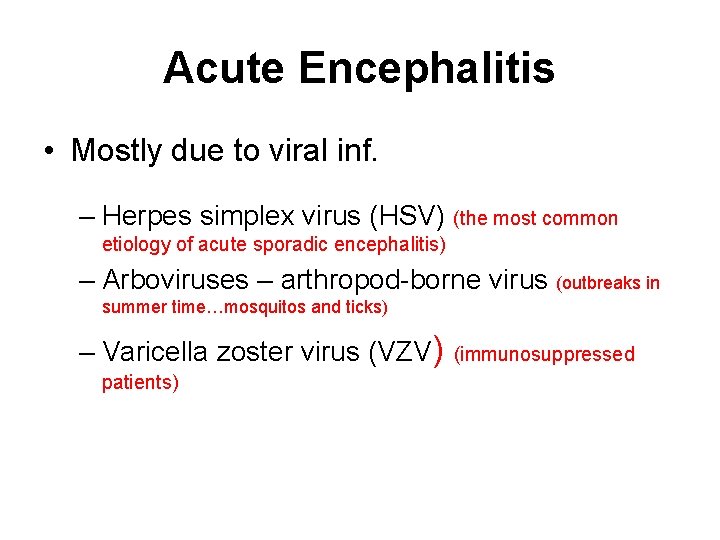 Acute Encephalitis

• Mostly due to viral inf.

– Herpes simplex virus (HSV) (the most common etiology of acute sporadic encephalitis)

– Arboviruses – arthropod-borne virus (outbreaks in summer time…mosquitos and ticks)

– Varicella zoster virus (VZV) (immunosuppressed patients)